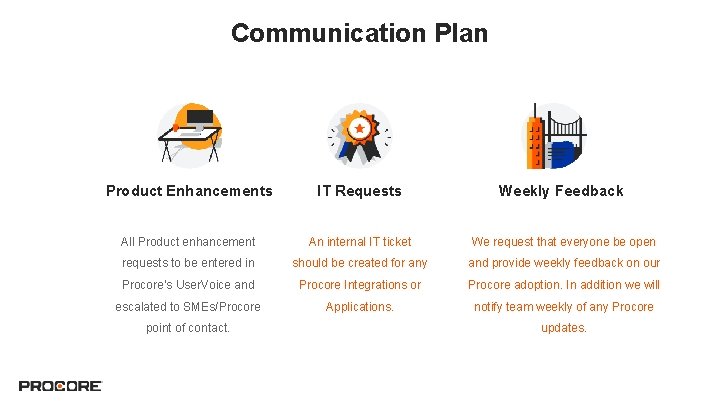 Communication Plan

Product Enhancements

All Product enhancement requests to be entered in Procore's UserVoice and escalated to SMEs/Procore point of contact.

IT Requests

An internal IT ticket should be created for any Procore Integrations or Applications.

Weekly Feedback

We request that everyone be open and provide weekly feedback on our Procore adoption. In addition we will notify team weekly of any Procore updates.

PROCORE